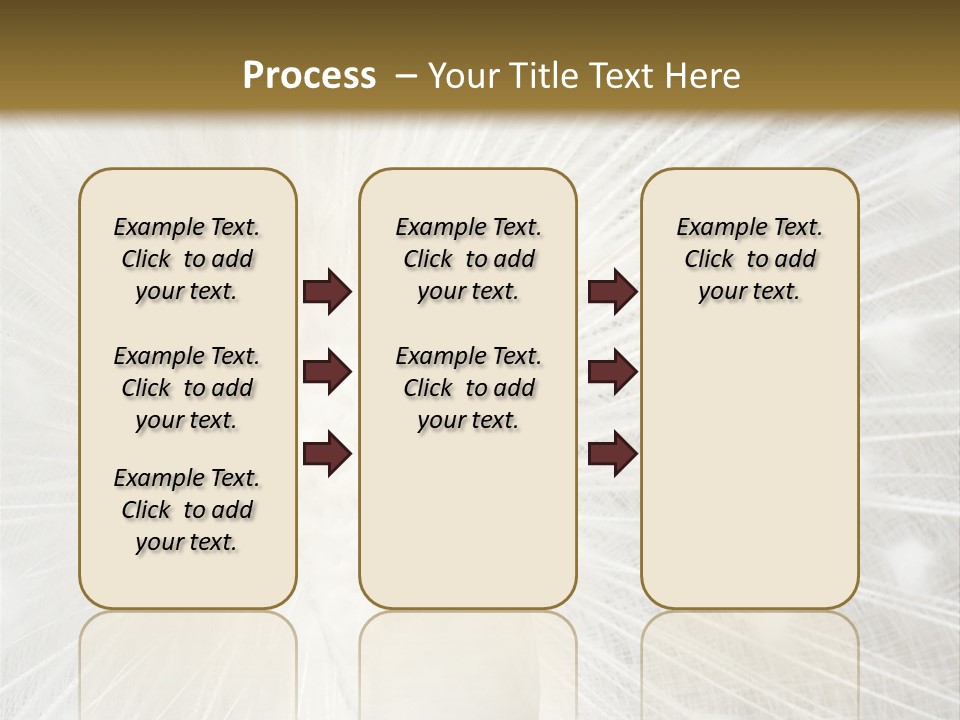 Process – Your Title Text Here

Example Text. Click to add your text.

Example Text. Click to add your text.

Example Text. Click to add your text.

Example Text. Click to add your text.

Example Text. Click to add your text.

Example Text. Click to add your text.